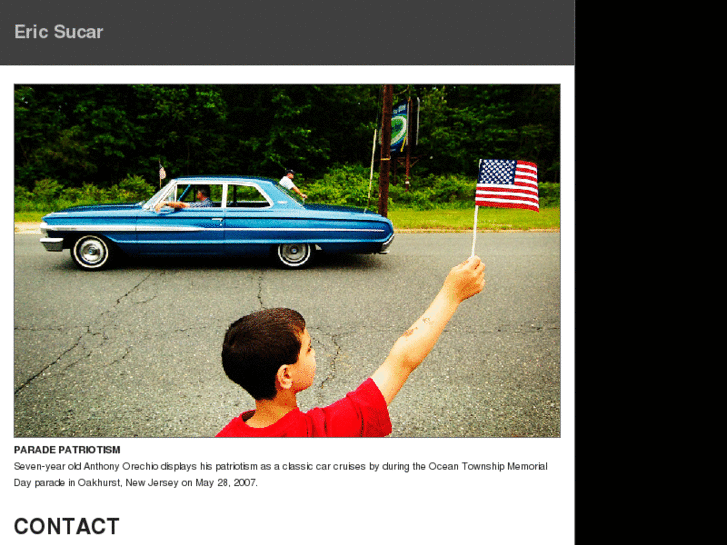 Eric Sucar

PARADE PATRIOTISM
Seven-year old Anthony Orechio displays his patriotism as a classic car cruises by during the Ocean Township Memorial Day parade in Oakhurst, New Jersey on May 28, 2007.

CONTACT